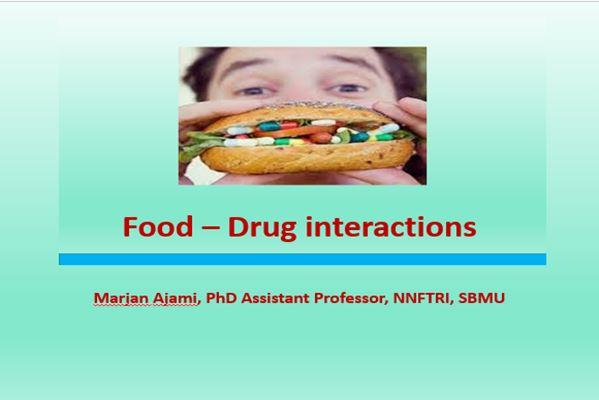 Food – Drug interactions

Marjan Ajami, PhD Assistant Professor, NNFTRI, SBMU